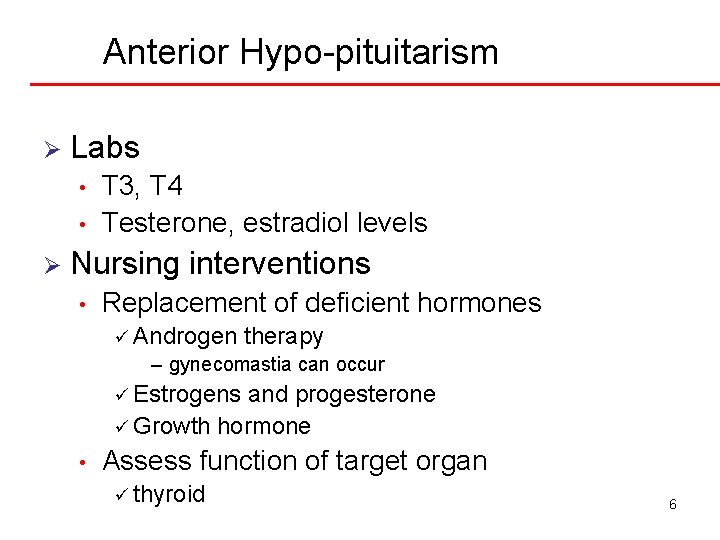 Anterior Hypo-pituitarism

➢ Labs
• T3, T4
• Testerone, estradiol levels

➢ Nursing interventions
• Replacement of deficient hormones
✓ Androgen therapy
– gynecomastia can occur
✓ Estrogens and progesterone
✓ Growth hormone
• Assess function of target organ
✓ thyroid

6